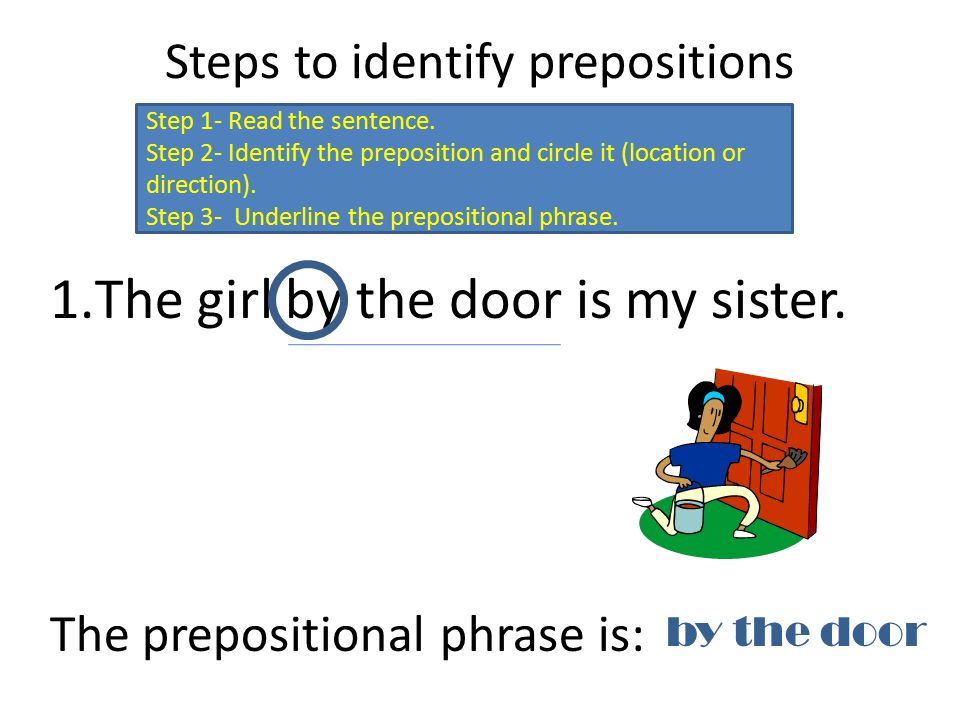 Steps to identify prepositions

Step 1- Read the sentence.
Step 2- Identify the preposition and circle it (location or direction).
Step 3- Underline the prepositional phrase.

1.The girl by the door is my sister.

The prepositional phrase is: by the door